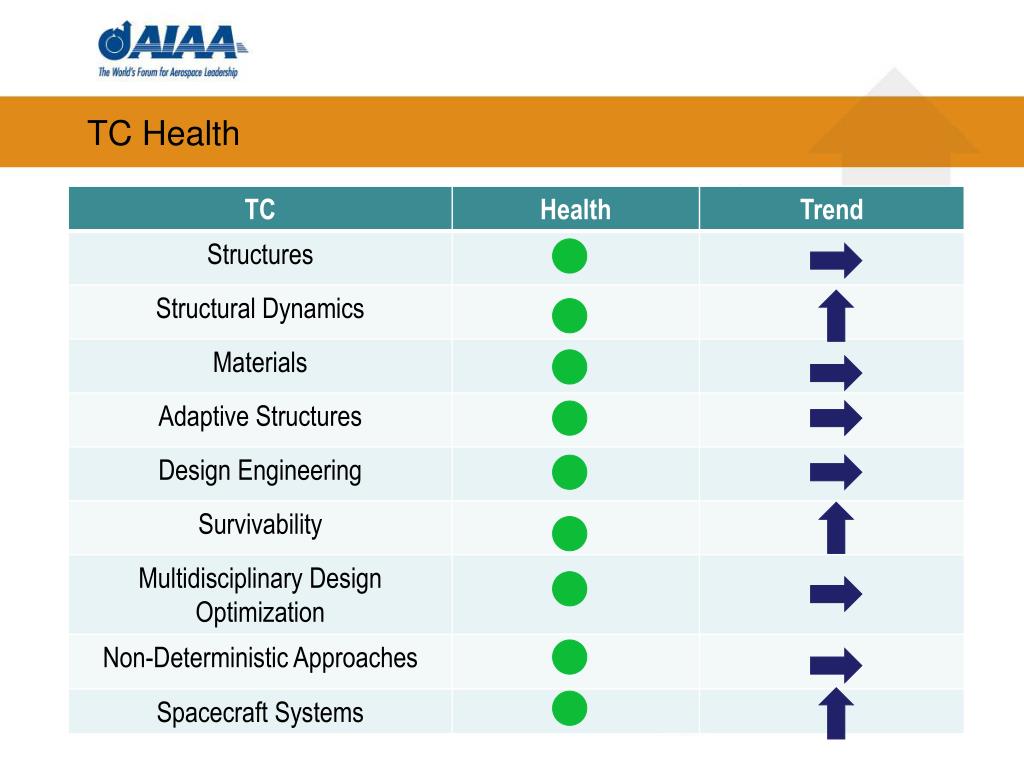 AIAA
The World's Forum for Aerospace Leadership

TC Health

| TC | Health | Trend |
|---|---|---|
| Structures | | |
| Structural Dynamics | | |
| Materials | | |
| Adaptive Structures | | |
| Design Engineering | | |
| Survivability | | |
| Multidisciplinary Design Optimization | | |
| Non-Deterministic Approaches | | |
| Spacecraft Systems | | |